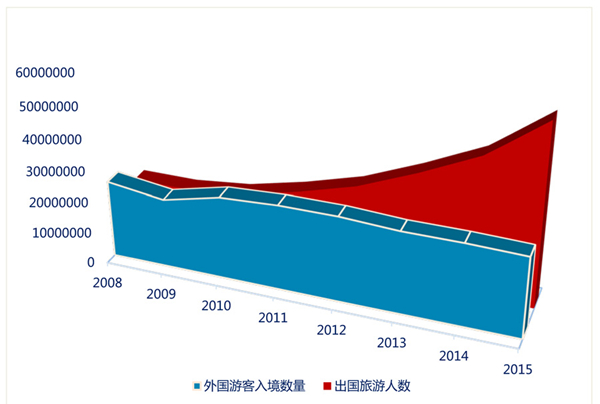 60000000
50000000
40000000
30000000
20000000
10000000
0

2008
2009
2010
2011
2012
2013
2014
2015

外国游客入境数量
出国旅游人数